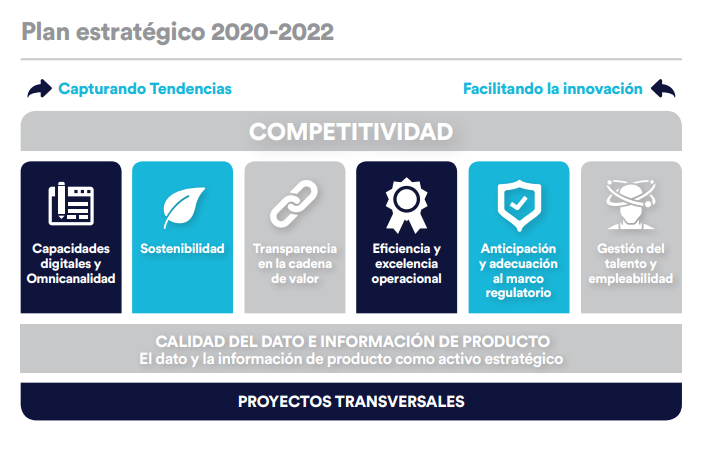 Plan estratégico 2020-2022

Capturando Tendencias

Facilitando la innovación

COMPETITIVIDAD

Capacidades digitales y Omnicanalidad

Sostenibilidad

Transparencia en la cadena de valor

Eficiencia y excelencia operacional

Anticipación y adecuación al marco regulatorio

Gestión del talento y empleabilidad

CALIDAD DEL DATO E INFORMACIÓN DE PRODUCTO
El dato y la información de producto como activo estratégico

PROYECTOS TRANSVERSALES